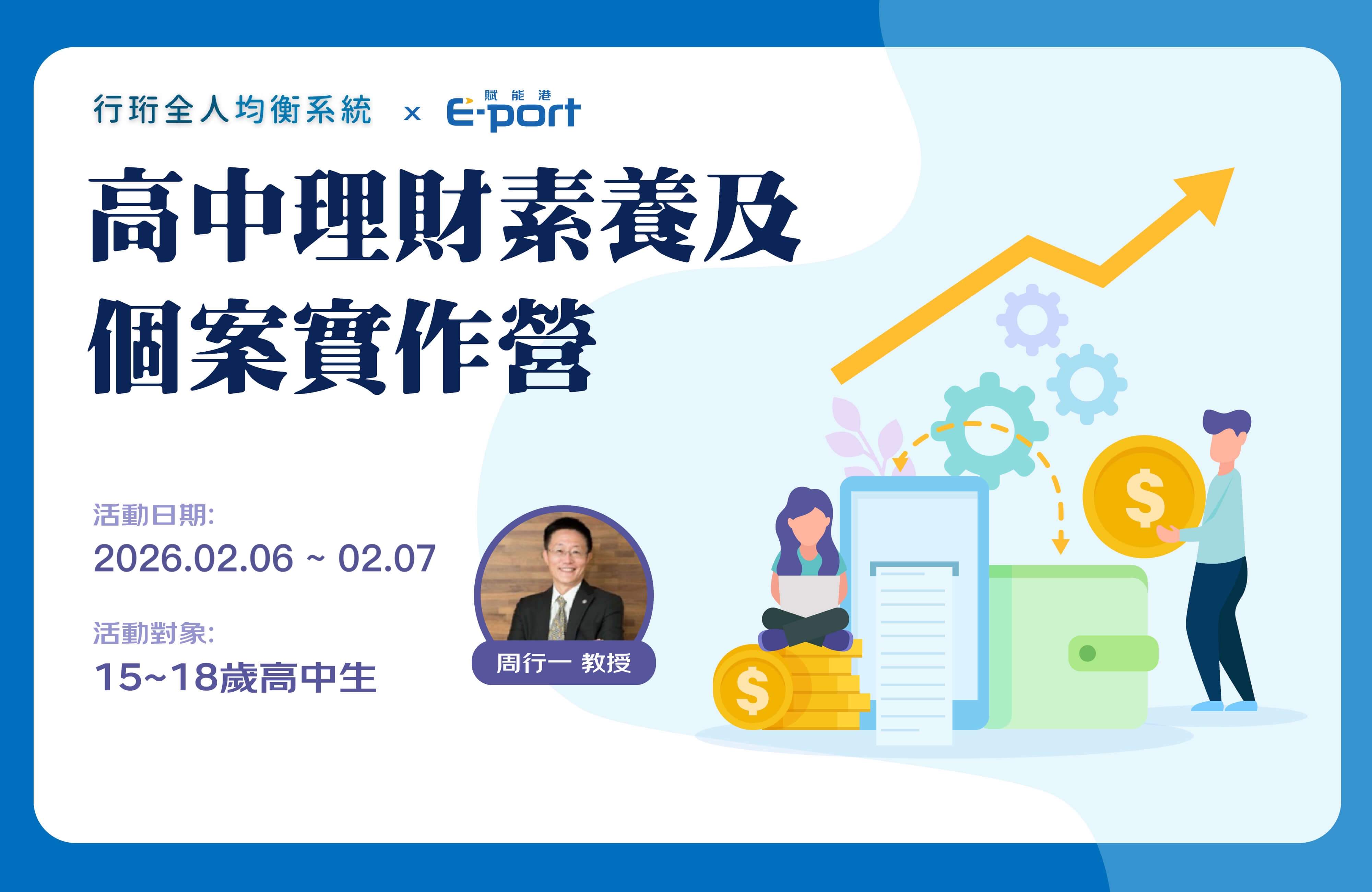 行珩全人均衡系統 × 賦能港 E-port

高中理財素養及個案實作營

活動日期:
2026.02.06 ~ 02.07

活動對象:
15~18歲高中生

周行一 教授

$

$